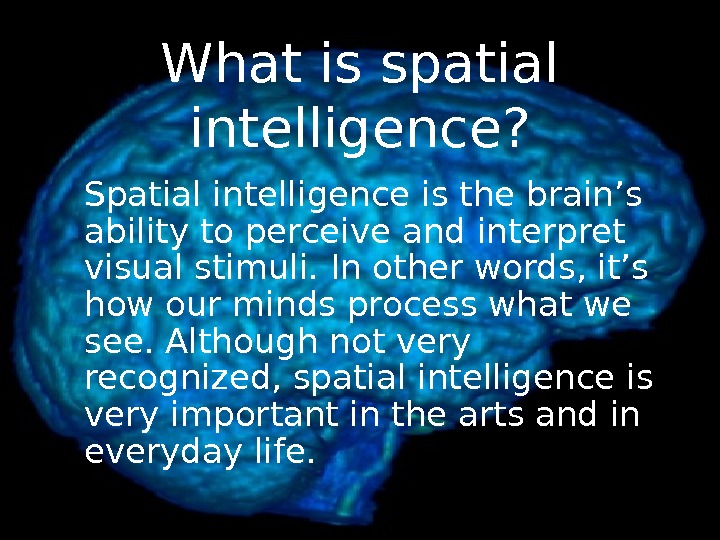 What is spatial intelligence?

Spatial intelligence is the brain’s ability to perceive and interpret visual stimuli. In other words, it’s how our minds process what we see. Although not very recognized, spatial intelligence is very important in the arts and in everyday life.